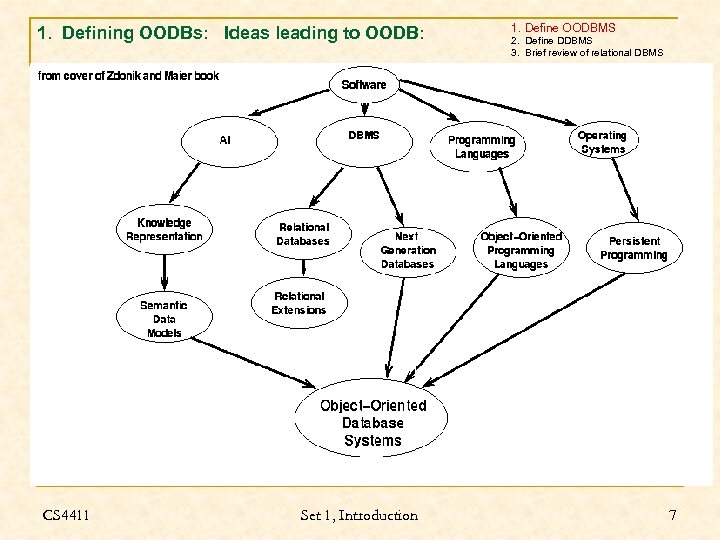 1. Defining OODBs: Ideas leading to OODB:

1. Define OODBMS
2. Define DDBMS
3. Brief review of relational DBMS

from cover of Zdonik and Maier book

Software

AI

DBMS

Programming Languages

Operating Systems

Knowledge Representation

Relational Databases

Next Generation Databases

Object-Oriented Programming Languages

Persistent Programming

Semantic Data Models

Relational Extensions

Object-Oriented Database Systems

CS4411

Set 1, Introduction

7